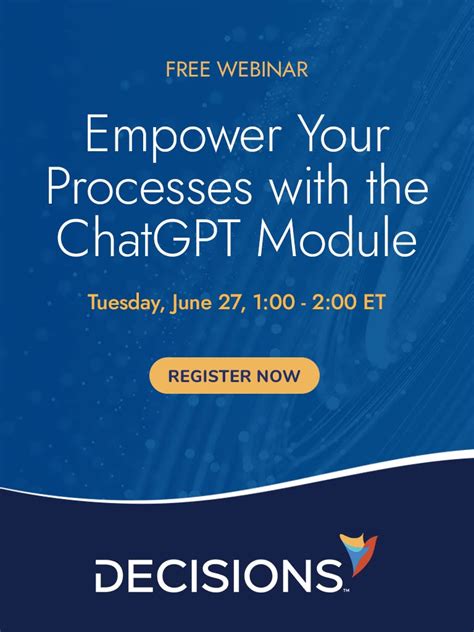 FREE WEBINAR

Empower Your Processes with the ChatGPT Module

Tuesday, June 27, 1:00 - 2:00 ET

REGISTER NOW

DECISIONS™